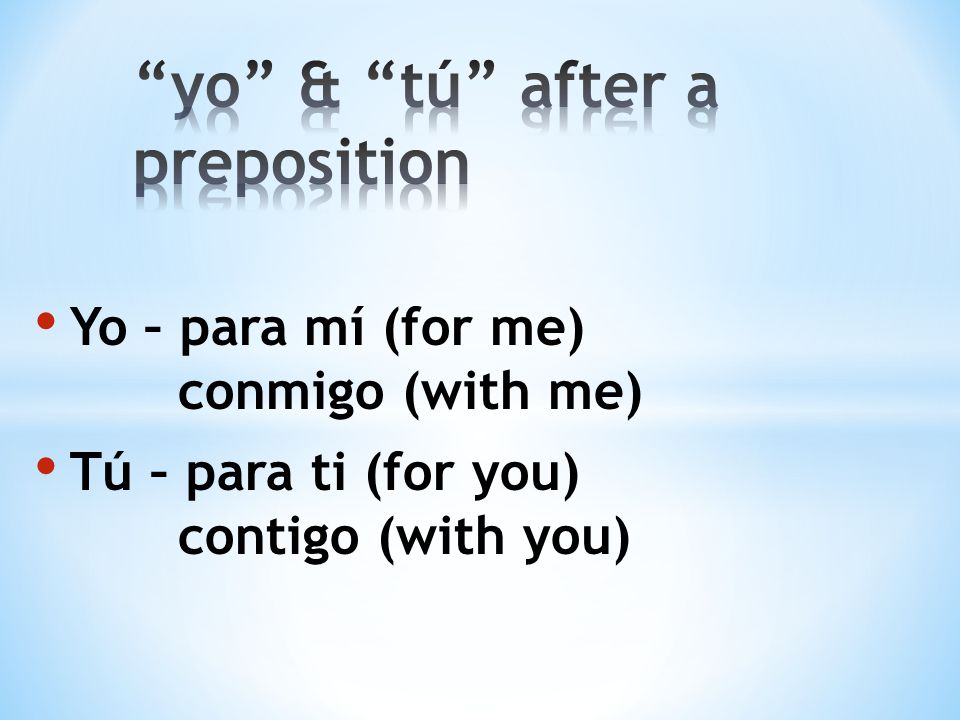 “yo” & “tú” after a preposition

• Yo – para mí (for me)
conmigo (with me)

• Tú – para ti (for you)
contigo (with you)